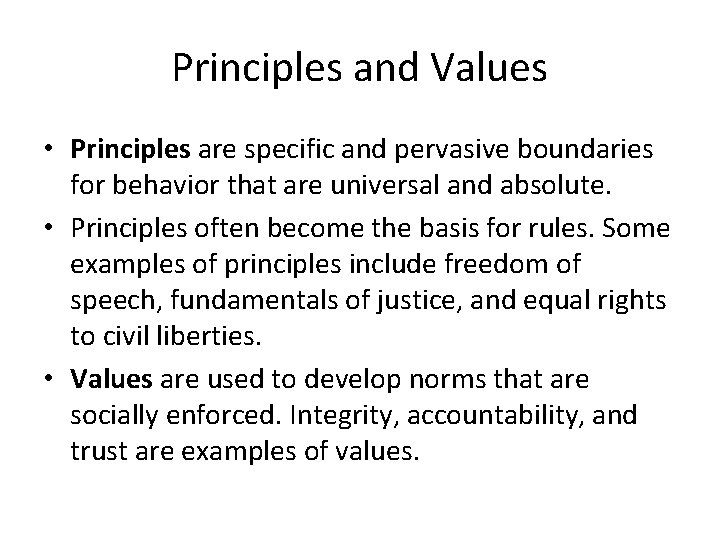 Principles and Values

• Principles are specific and pervasive boundaries for behavior that are universal and absolute.

• Principles often become the basis for rules. Some examples of principles include freedom of speech, fundamentals of justice, and equal rights to civil liberties.

• Values are used to develop norms that are socially enforced. Integrity, accountability, and trust are examples of values.